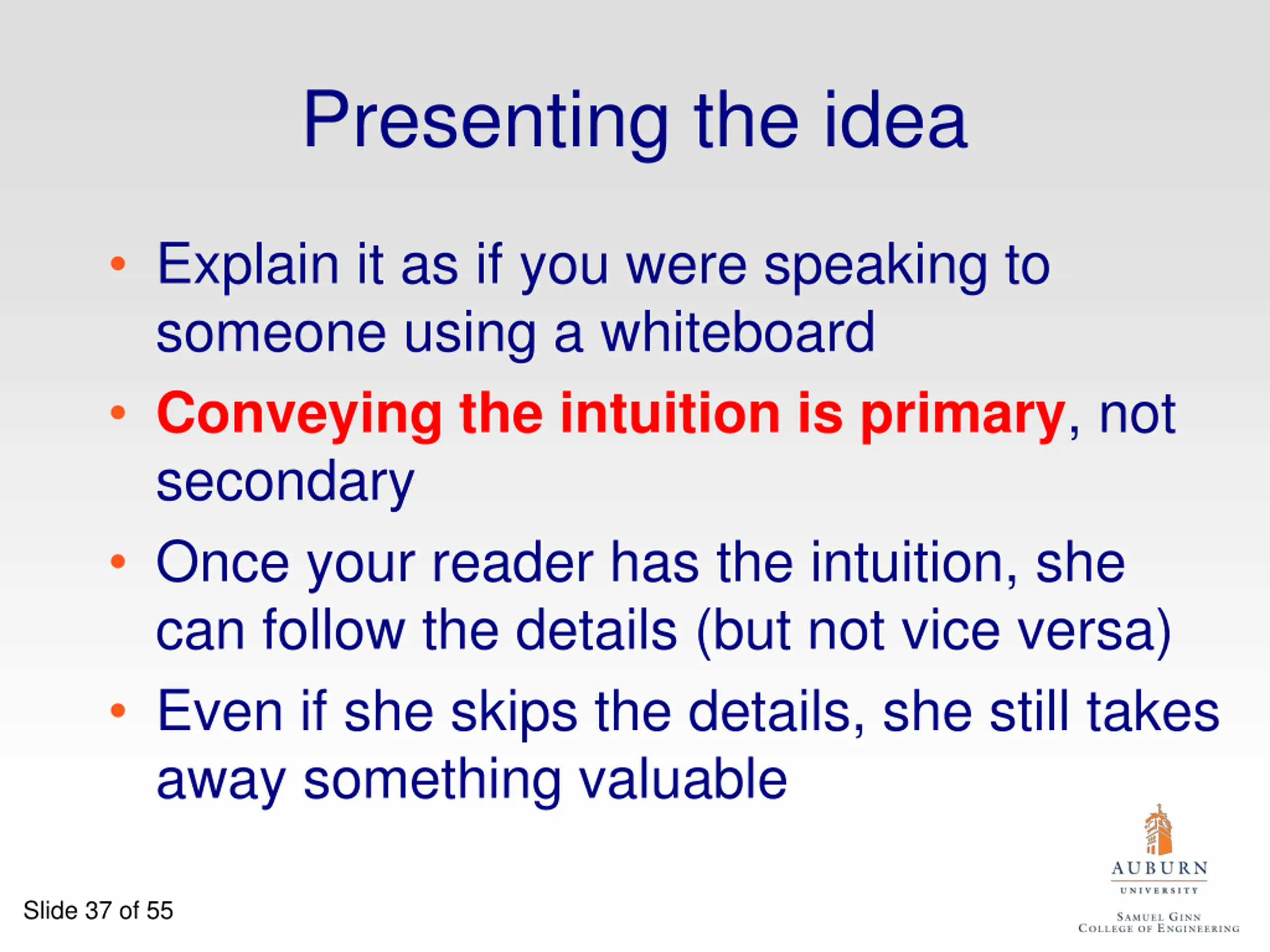 Presenting the idea

• Explain it as if you were speaking to someone using a whiteboard
• Conveying the intuition is primary, not secondary
• Once your reader has the intuition, she can follow the details (but not vice versa)
• Even if she skips the details, she still takes away something valuable

Slide 37 of 55

AUBURN
UNIVERSITY
SAMUEL GINN
COLLEGE OF ENGINEERING